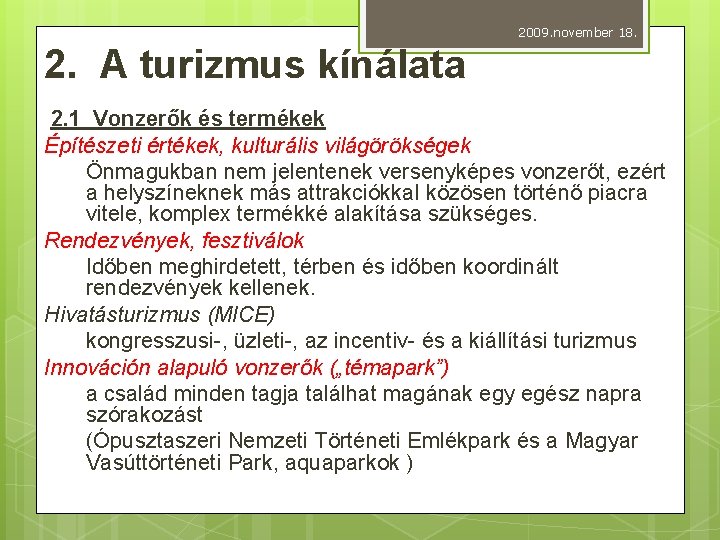 2009.november 18.

2. A turizmus kínálata

2.1 Vonzerők és termékek

Építészeti értékek, kulturális világörökségek

Önmagukban nem jelentenek versenyképes vonzerőt, ezért a helyszíneknek más attrakciókkal közösen történő piacra vitele, komplex termékké alakítása szükséges.

Rendezvények, fesztiválok

Időben meghirdetett, térben és időben koordinált rendezvények kellenek.

Hivatásturizmus (MICE)

kongresszusi-, üzleti-, az incentiv- és a kiállítási turizmus

Innováción alapuló vonzerők („témapark”)

a család minden tagja találhat magának egy egész napra szórakozást

(Ópusztaszeri Nemzeti Történeti Emlékpark és a Magyar Vasúttörténeti Park, aquaparkok )